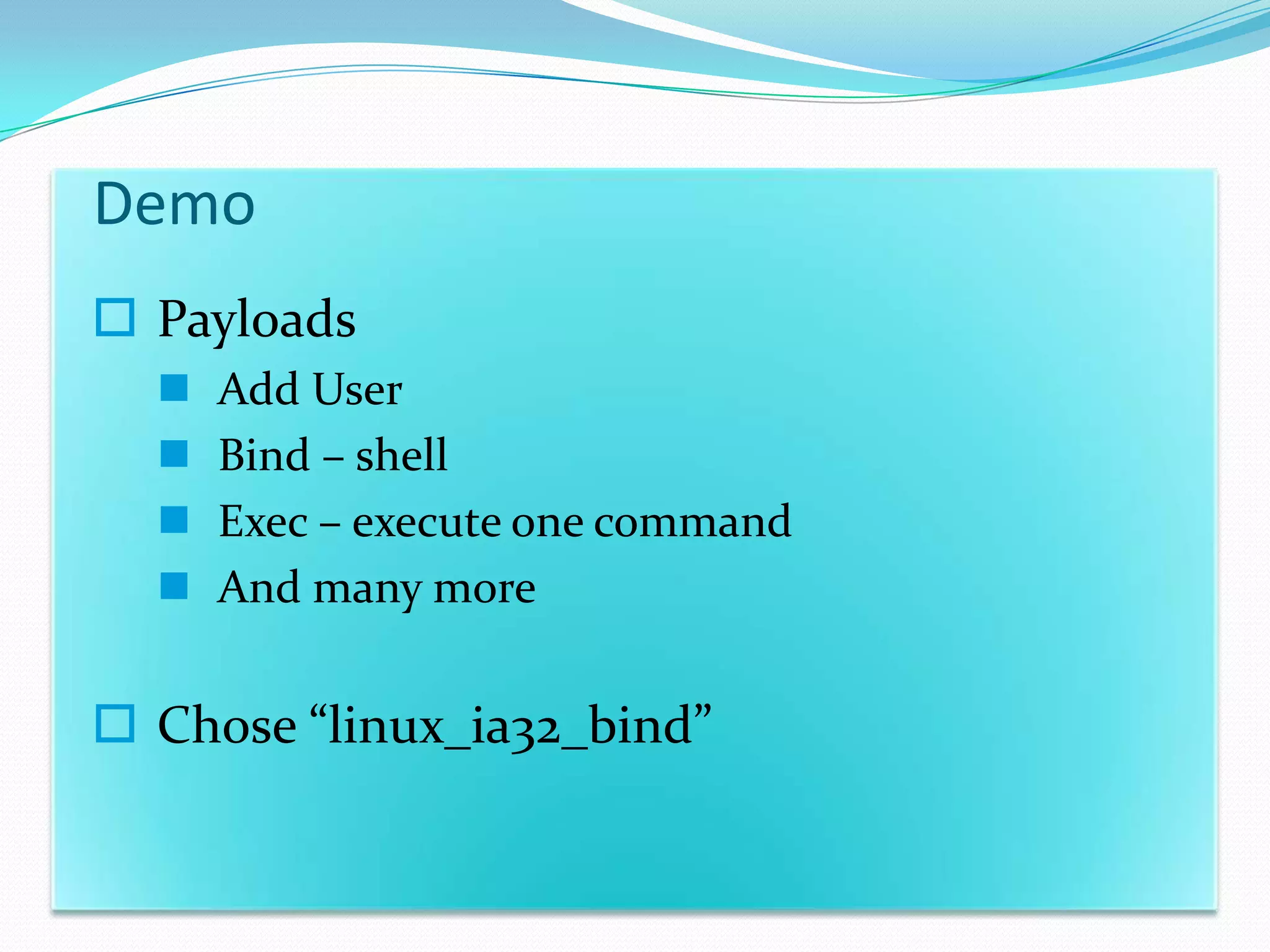 Demo

Payloads

Add User

Bind – shell

Exec – execute one command

And many more

Chose “linux_ia32_bind”